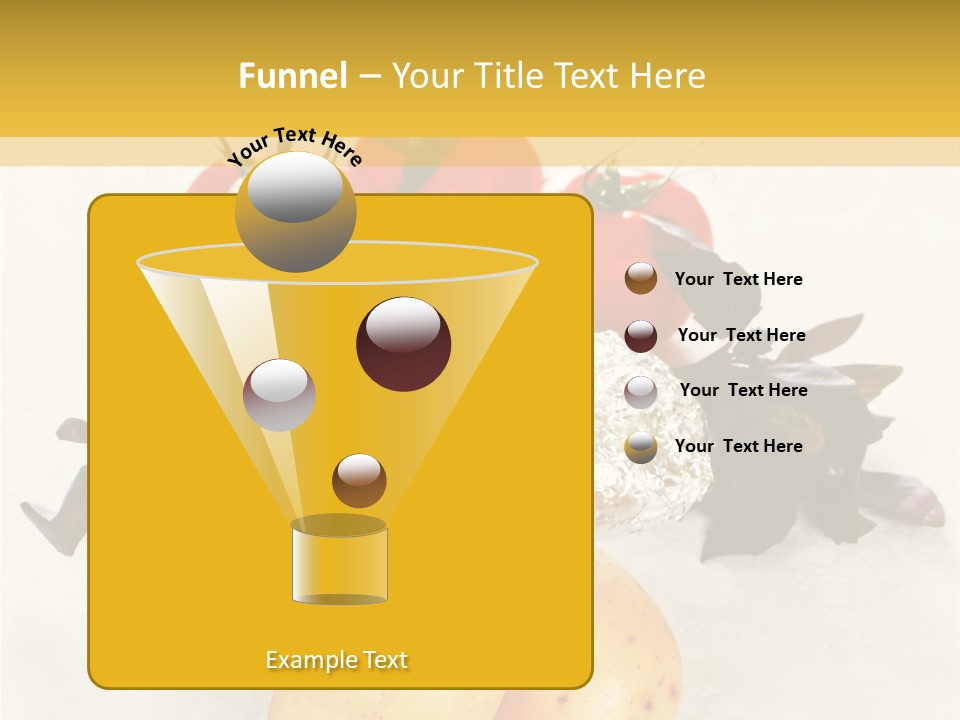 Funnel – Your Title Text Here

Your Text Here

Your Text Here

Your Text Here

Your Text Here

Your Text Here

Example Text